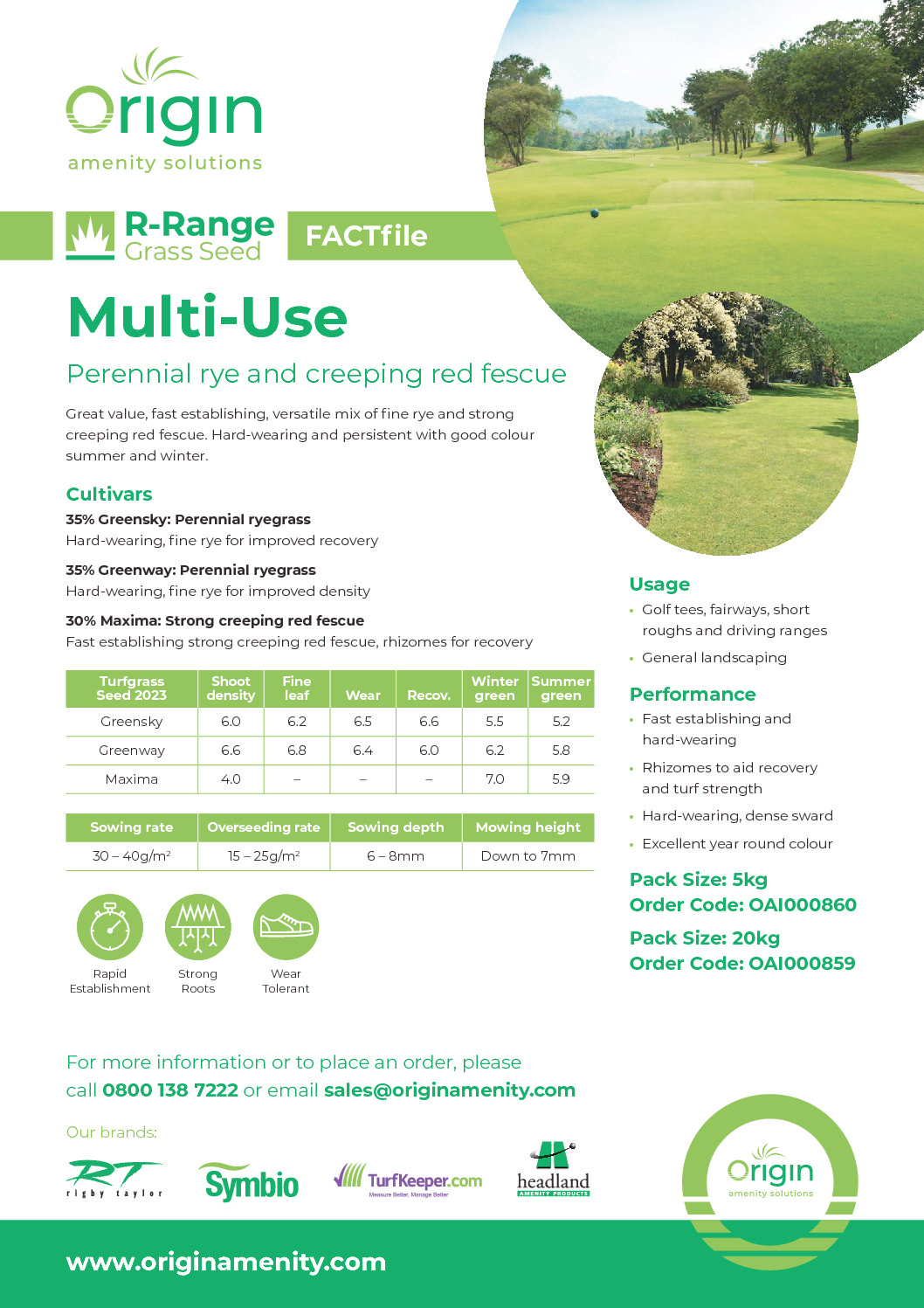 Origin
amenity solutions

R-Range
Grass Seed

FACTfile

Multi-Use

Perennial rye and creeping red fescue

Great value, fast establishing, versatile mix of fine rye and strong creeping red fescue. Hard-wearing and persistent with good colour summer and winter.

Cultivars

35% Greensky: Perennial ryegrass
Hard-wearing, fine rye for improved recovery

35% Greenway: Perennial ryegrass
Hard-wearing, fine rye for improved density

30% Maxima: Strong creeping red fescue
Fast establishing strong creeping red fescue, rhizomes for recovery

| Turfgrass Seed 2023 | Shoot density | Fine leaf | Wear | Recov. | Winter green | Summer green |
|---|---|---|---|---|---|---|
| Greensky | 6.0 | 6.2 | 6.5 | 6.6 | 5.5 | 5.2 |
| Greenway | 6.6 | 6.8 | 6.4 | 6.0 | 6.2 | 5.8 |
| Maxima | 4.0 | – | – | – | 7.0 | 5.9 |

| Sowing rate | Overseeding rate | Sowing depth | Mowing height |
|---|---|---|---|
| 30 – 40g/m² | 15 – 25g/m² | 6 – 8mm | Down to 7mm |

Rapid Establishment
Strong Roots
Wear Tolerant

Usage
• Golf tees, fairways, short roughs and driving ranges
• General landscaping

Performance
• Fast establishing and hard-wearing
• Rhizomes to aid recovery and turf strength
• Hard-wearing, dense sward
• Excellent year round colour

Pack Size: 5kg
Order Code: OAI000860

Pack Size: 20kg
Order Code: OAI000859

For more information or to place an order, please call 0800 138 7222 or email sales@originamenity.com

Our brands:

RT rigby taylor
Symbio
TurfKeeper.com Measure Better, Manage Better
headland AMENITY PRODUCTS

Origin
amenity solutions

www.originamenity.com